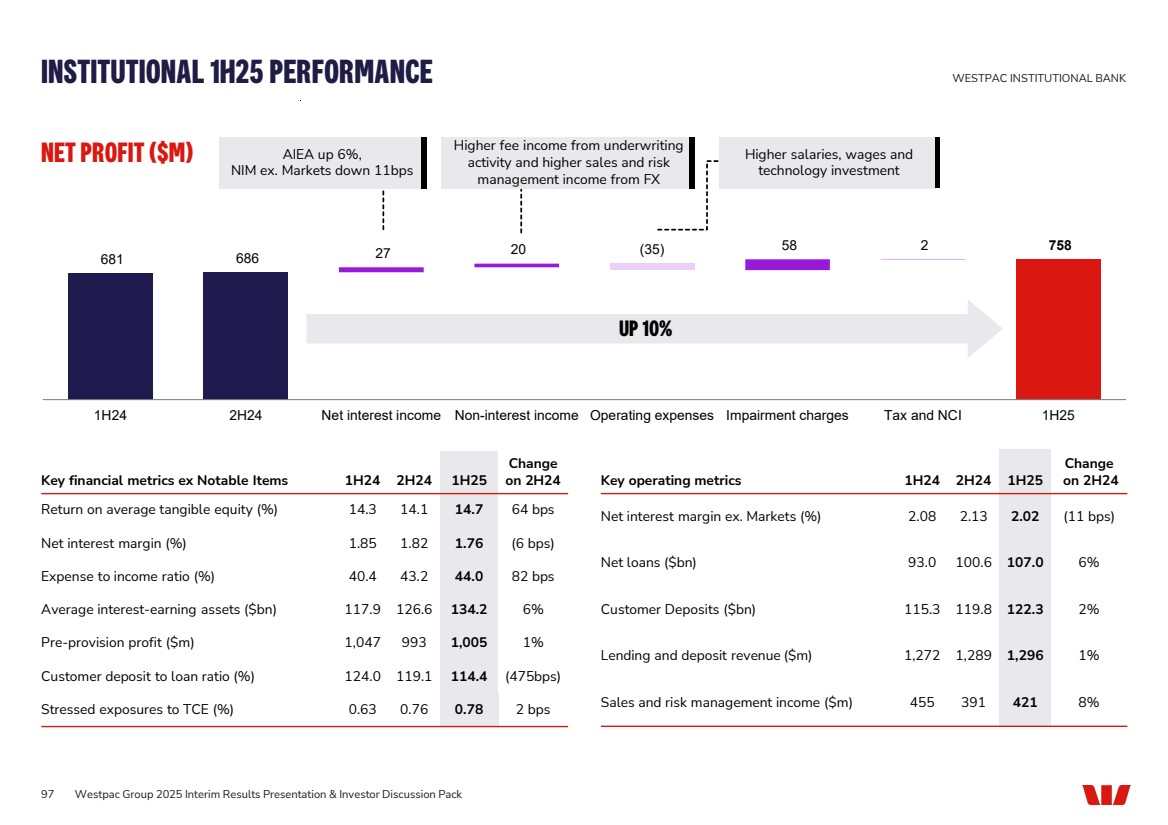 INSTITUTIONAL 1H25 PERFORMANCE

WESTPAC INSTITUTIONAL BANK

NET PROFIT ($M)

AIEA up 6%, NIM ex. Markets down 11bps

Higher fee income from underwriting activity and higher sales and risk management income from FX

Higher salaries, wages and technology investment

681

686

27

20

(35)

58

2

758

UP 10%

1H24

2H24

Net interest income

Non-interest income

Operating expenses

Impairment charges

Tax and NCI

1H25

| Key financial metrics ex Notable Items | 1H24 | 2H24 | 1H25 | Change on 2H24 |
|---|---|---|---|---|
| Return on average tangible equity (%) | 14.3 | 14.1 | 14.7 | 64 bps |
| Net interest margin (%) | 1.85 | 1.82 | 1.76 | (6 bps) |
| Expense to income ratio (%) | 40.4 | 43.2 | 44.0 | 82 bps |
| Average interest-earning assets ($bn) | 117.9 | 126.6 | 134.2 | 6% |
| Pre-provision profit ($m) | 1,047 | 993 | 1,005 | 1% |
| Customer deposit to loan ratio (%) | 124.0 | 119.1 | 114.4 | (475bps) |
| Stressed exposures to TCE (%) | 0.63 | 0.76 | 0.78 | 2 bps |

| Key operating metrics | 1H24 | 2H24 | 1H25 | Change on 2H24 |
|---|---|---|---|---|
| Net interest margin ex. Markets (%) | 2.08 | 2.13 | 2.02 | (11 bps) |
| Net loans ($bn) | 93.0 | 100.6 | 107.0 | 6% |
| Customer Deposits ($bn) | 115.3 | 119.8 | 122.3 | 2% |
| Lending and deposit revenue ($m) | 1,272 | 1,289 | 1,296 | 1% |
| Sales and risk management income ($m) | 455 | 391 | 421 | 8% |

97 Westpac Group 2025 Interim Results Presentation & Investor Discussion Pack